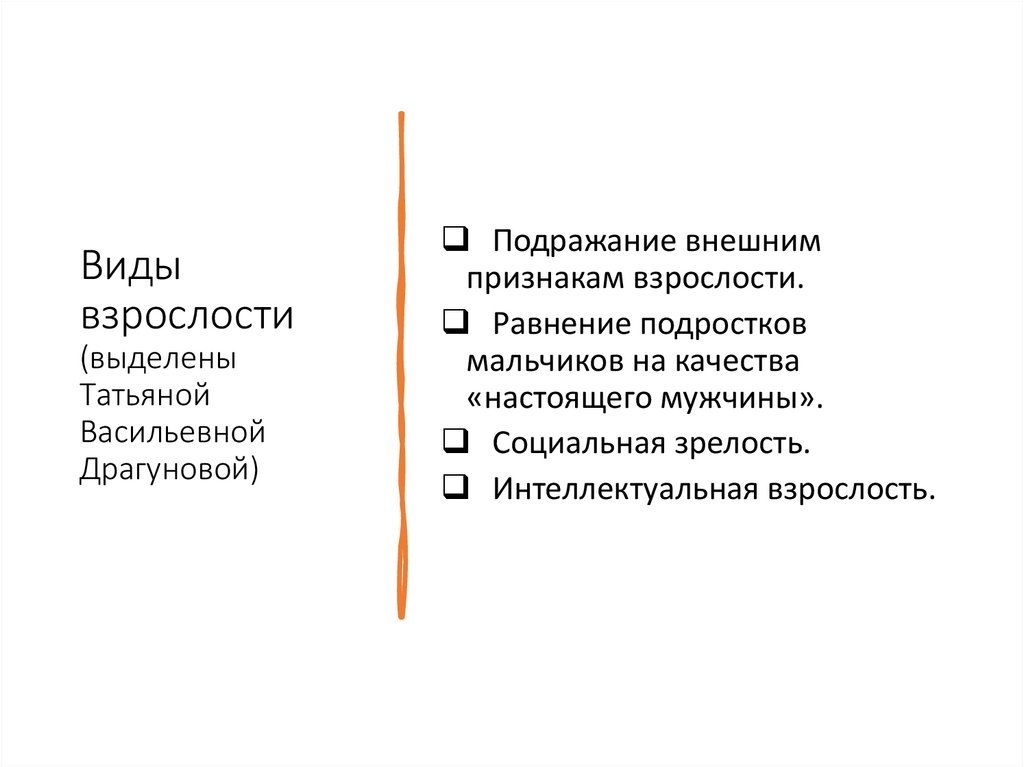 Виды взрослости (выделены Татьяной Васильевной Драгуновой)

❑ Подражание внешним признакам взрослости.

❑ Равнение подростков мальчиков на качества «настоящего мужчины».

❑ Социальная зрелость.

❑ Интеллектуальная взрослость.